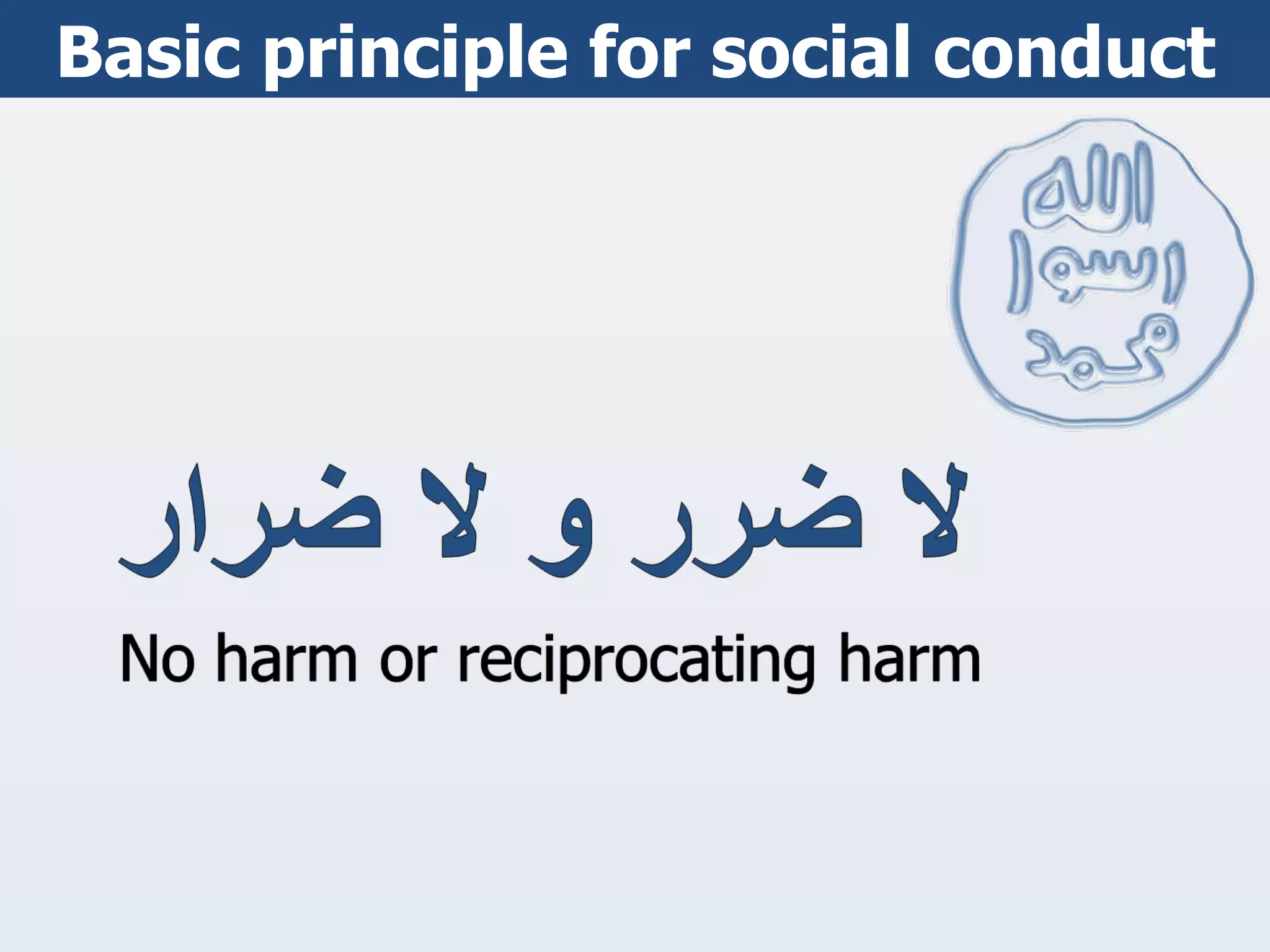 Basic principle for social conduct

الله
رسول
محمد

لا ضرر و لا ضرار

No harm or reciprocating harm